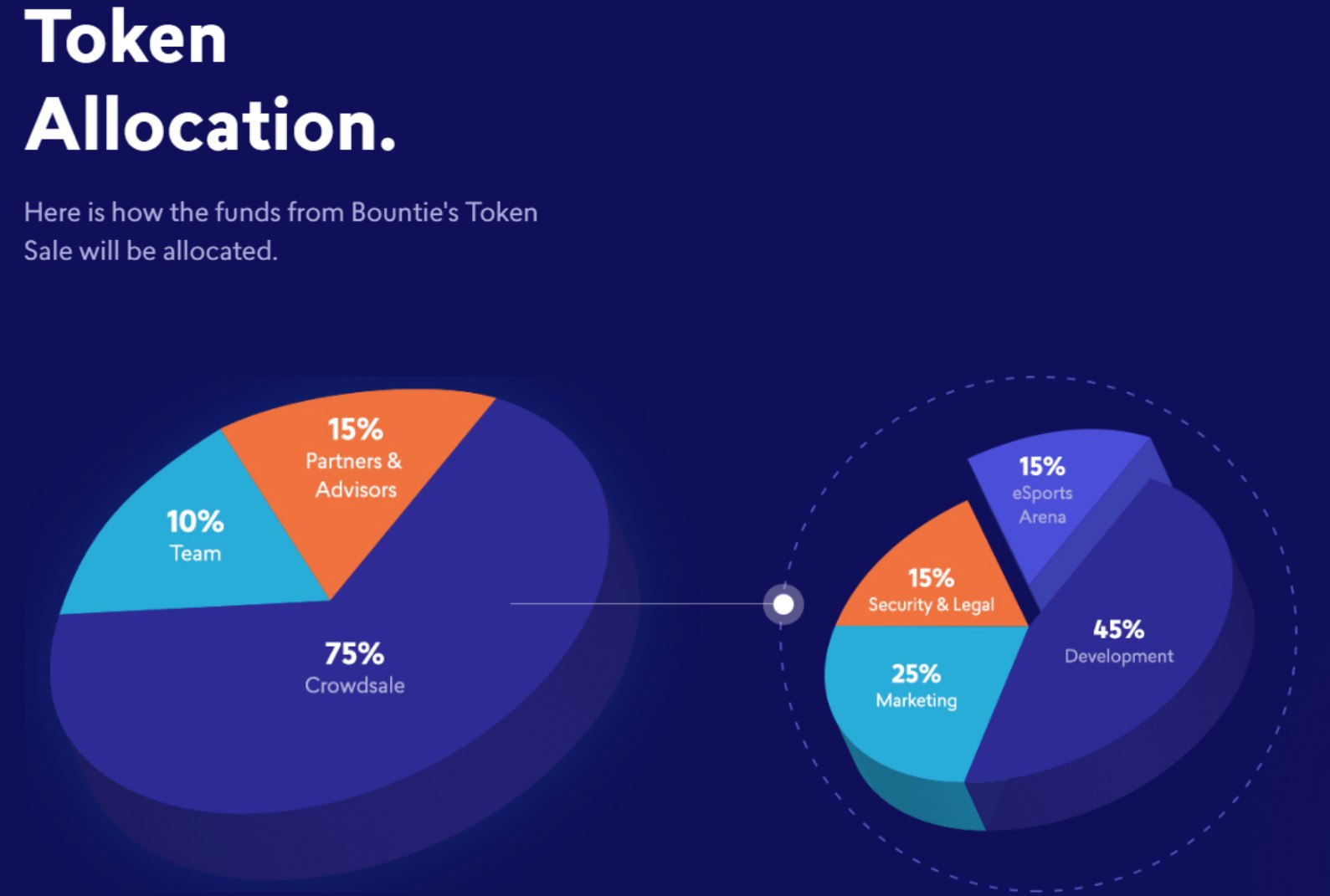 Token Allocation.

Here is how the funds from Bountie's Token Sale will be allocated.

15%
Partners & Advisors

10%
Team

75%
Crowdsale

15%
eSports Arena

15%
Security & Legal

45%
Development

25%
Marketing